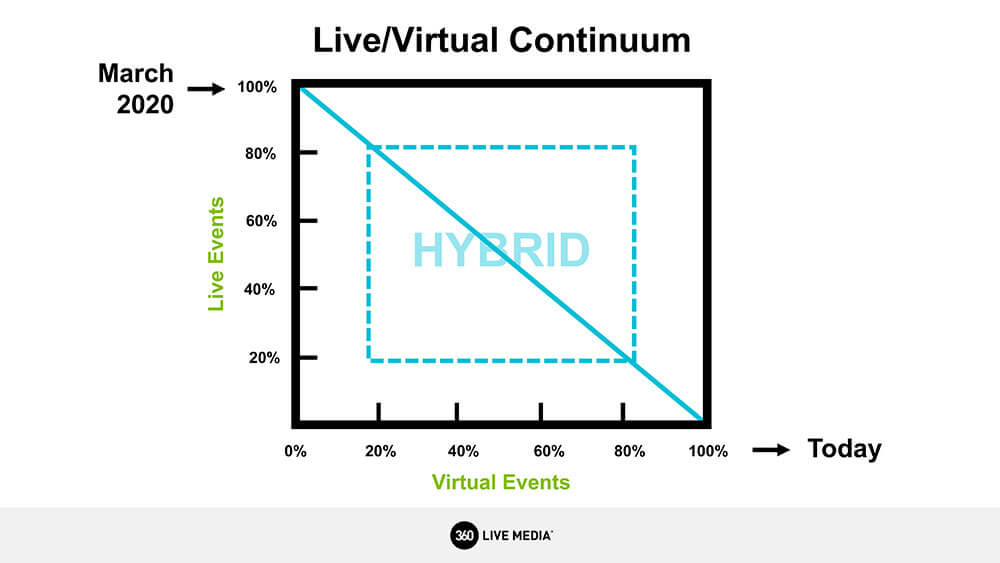 Live/Virtual Continuum

March 2020

100%
80%
60%
40%
20%

Live Events

HYBRID

0% 20% 40% 60% 80% 100%

Today

Virtual Events

360 LIVE MEDIA